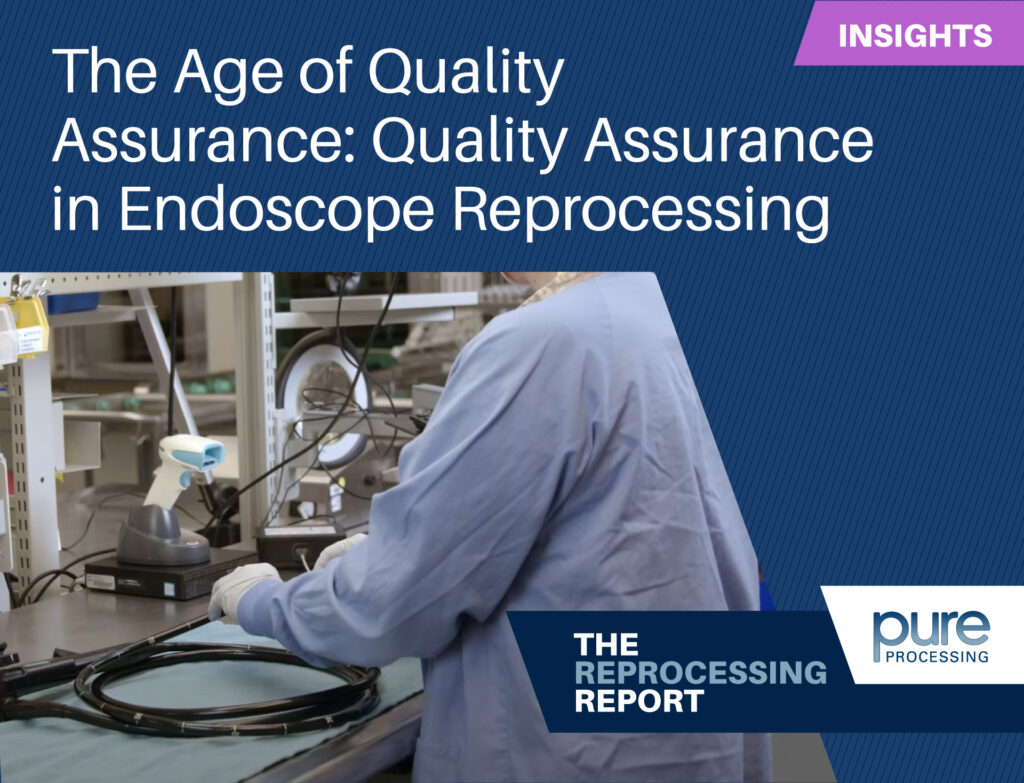 INSIGHTS

The Age of Quality Assurance: Quality Assurance in Endoscope Reprocessing

THE REPROCESSING REPORT

pure PROCESSING